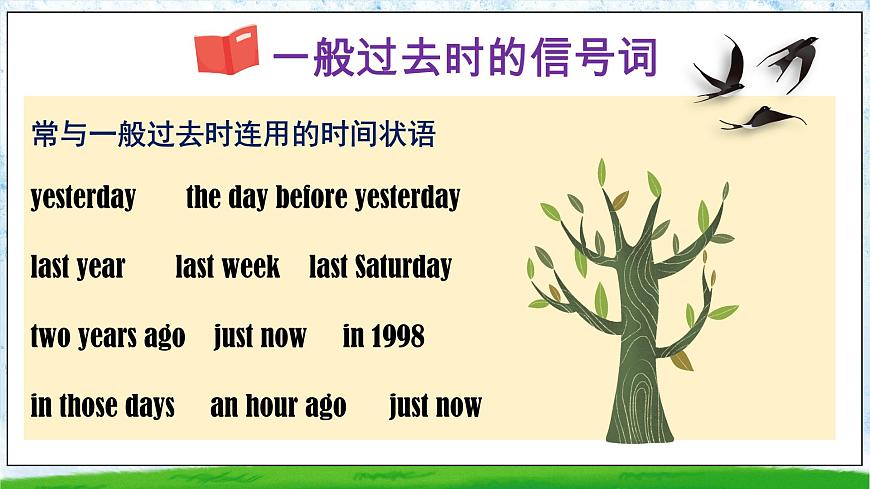 一般过去时的信号词

常与一般过去时连用的时间状语

yesterday the day before yesterday

last year last week last Saturday

two years ago just now in 1998

in those days an hour ago just now